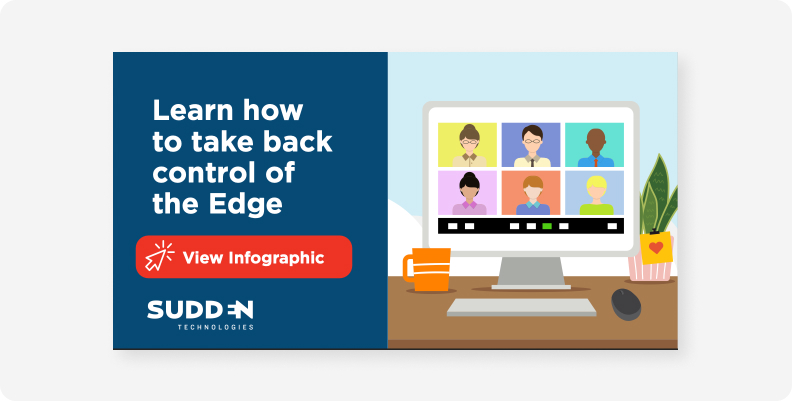 Learn how to take back control of the Edge

View Infographic

SUDDEN
TECHNOLOGIES